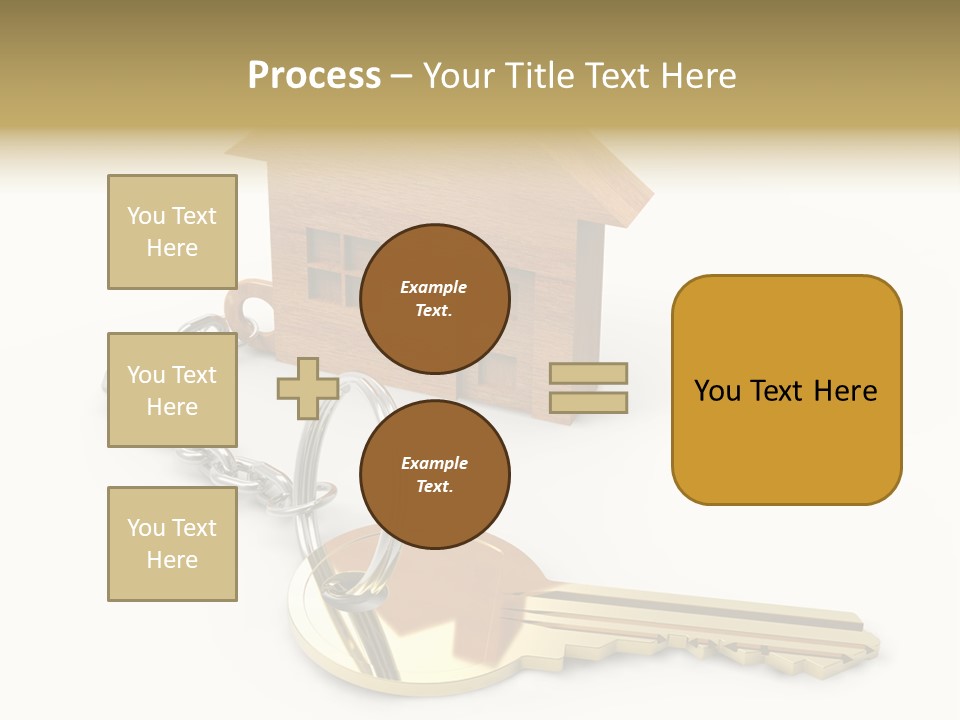 Process – Your Title Text Here

You Text Here

You Text Here

You Text Here

Example Text.

Example Text.

You Text Here